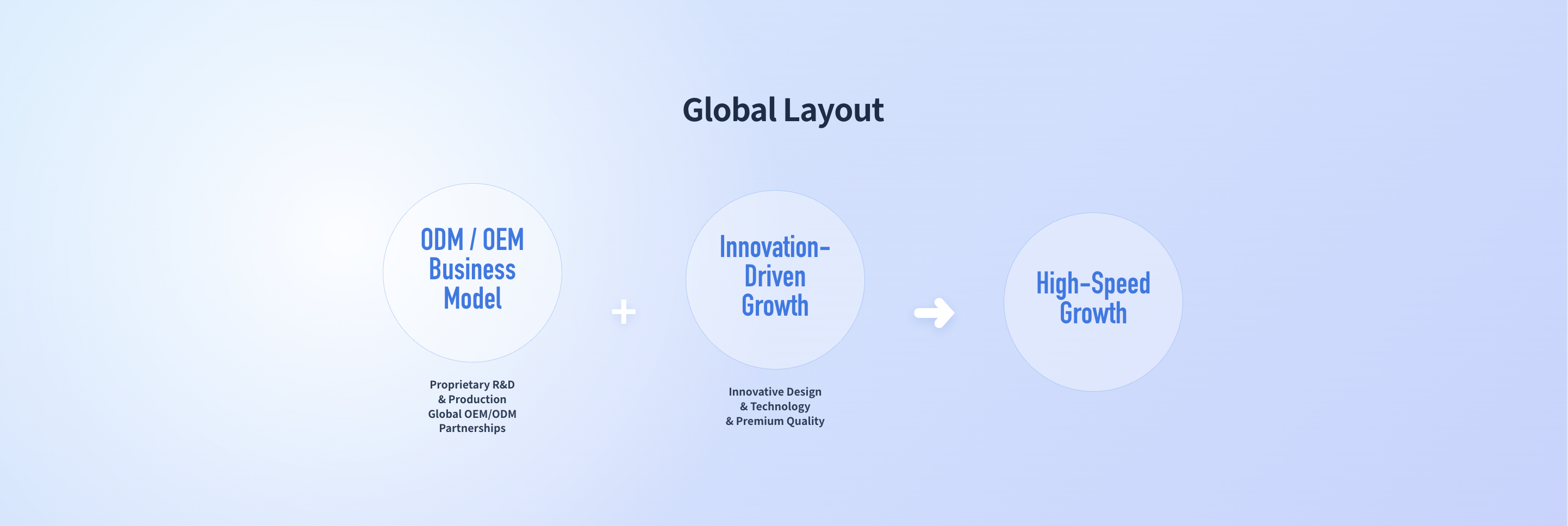 Global Layout

ODM / OEM Business Model

Proprietary R&D
& Production
Global OEM/ODM
Partnerships

+

Innovation-Driven Growth

Innovative Design
& Technology
& Premium Quality

High-Speed Growth